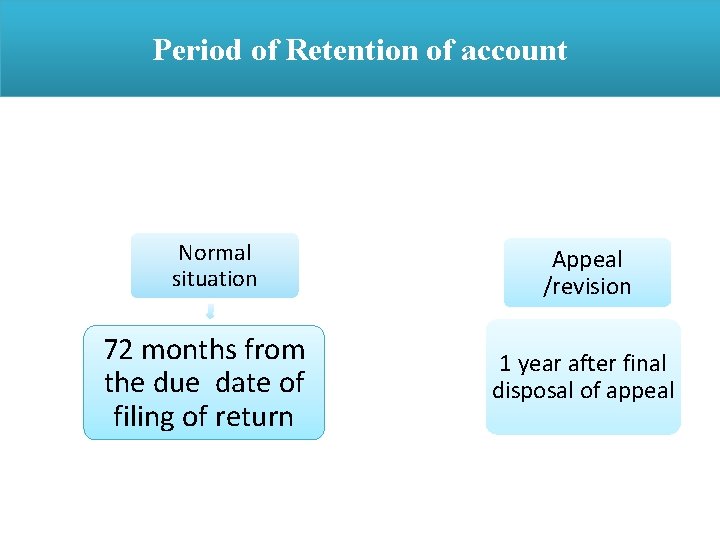 Period of Retention of account

Normal situation

72 months from the due date of filing of return

Appeal /revision

1 year after final disposal of appeal